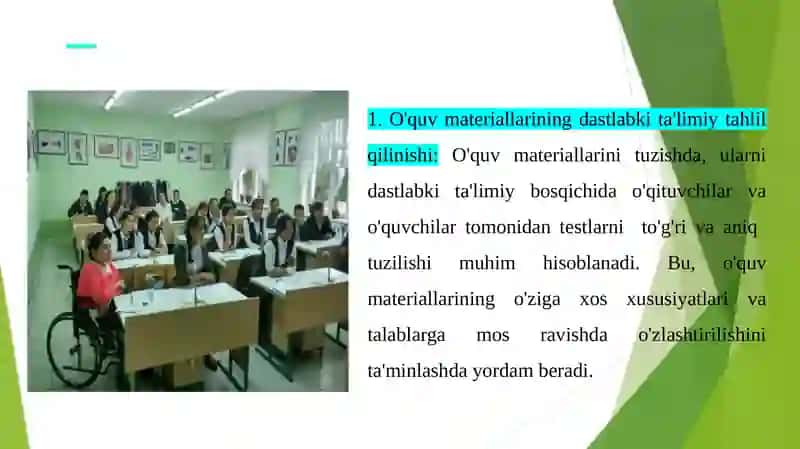 1. O'quv materiallarining dastlabki ta'limiy tahlil qilinishi: O'quv materiallarini tuzishda, ularni dastlabki ta'limiy bosqichida o'qituvchilar va o'quvchilar tomonidan testlarni to'g'ri va aniq tuzilishi muhim hisoblanadi. Bu, o'quv materiallarining o'ziga xos xususiyatlari va talablarga mos ravishda o'zlashtirilishini ta'minlashda yordam beradi.